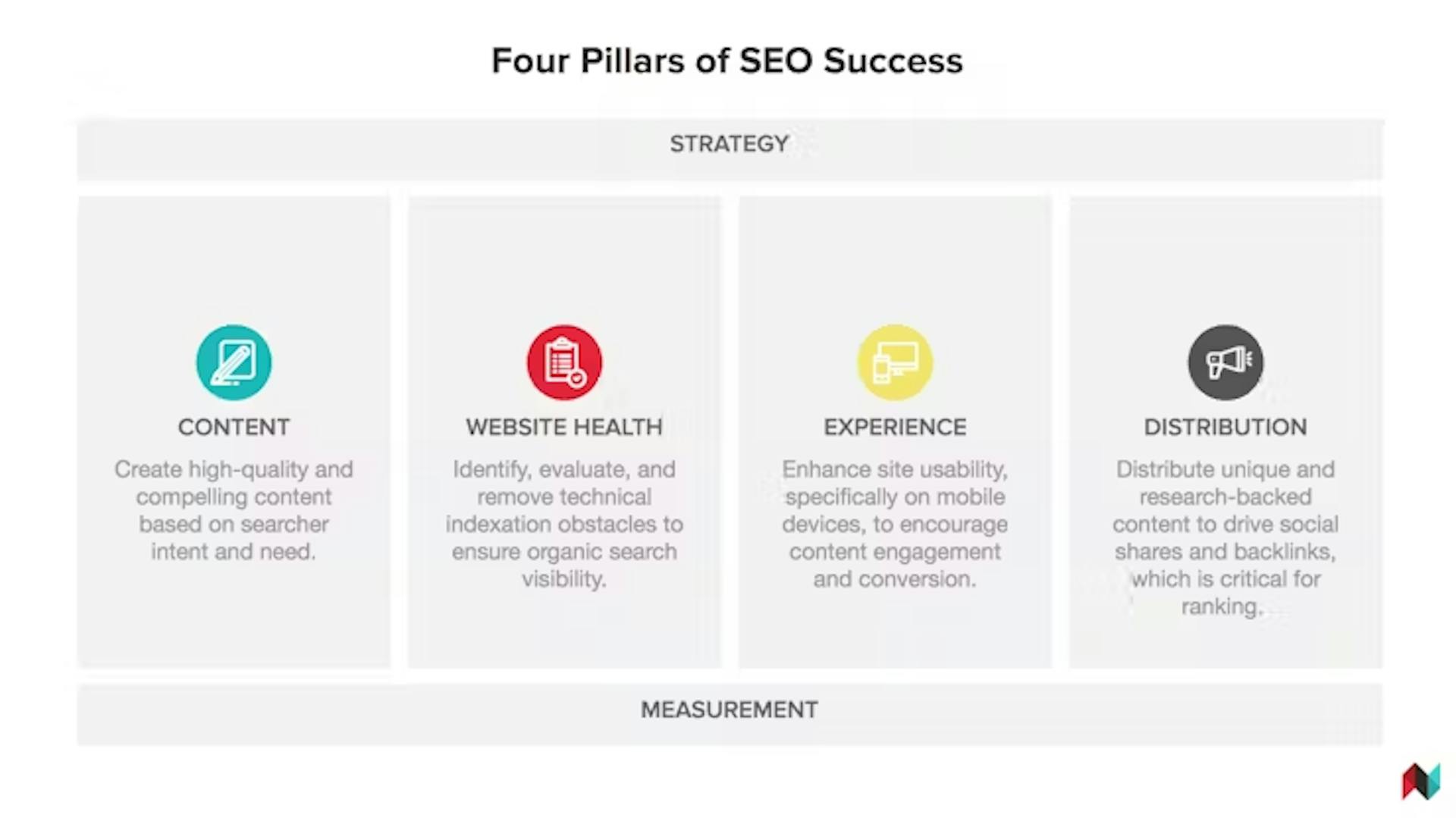 Four Pillars of SEO Success

STRATEGY

CONTENT

Create high-quality and compelling content based on searcher intent and need.

WEBSITE HEALTH

Identify, evaluate, and remove technical indexation obstacles to ensure organic search visibility.

EXPERIENCE

Enhance site usability, specifically on mobile devices, to encourage content engagement and conversion.

DISTRIBUTION

Distribute unique and research-backed content to drive social shares and backlinks, which is critical for ranking.

MEASUREMENT